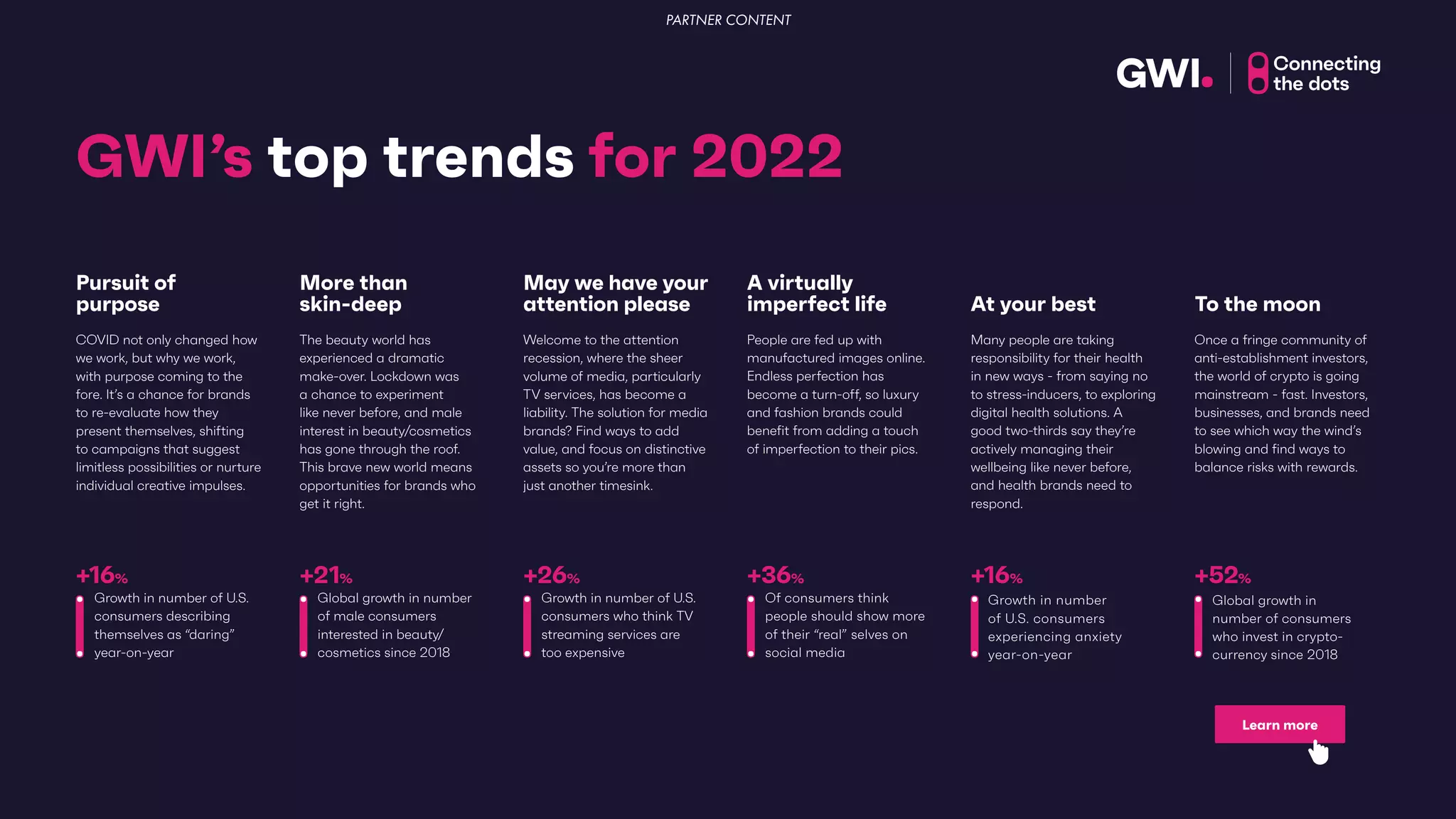 PARTNER CONTENT

GWI. Connecting the dots

GWI's top trends for 2022

Pursuit of purpose

COVID not only changed how we work, but why we work, with purpose coming to the fore. It's a chance for brands to re-evaluate how they present themselves, shifting to campaigns that suggest limitless possibilities or nurture individual creative impulses.

+16%
Growth in number of U.S. consumers describing themselves as "daring" year-on-year

More than skin-deep

The beauty world has experienced a dramatic make-over. Lockdown was a chance to experiment like never before, and male interest in beauty/cosmetics has gone through the roof. This brave new world means opportunities for brands who get it right.

+21%
Global growth in number of male consumers interested in beauty/ cosmetics since 2018

May we have your attention please

Welcome to the attention recession, where the sheer volume of media, particularly TV services, has become a liability. The solution for media brands? Find ways to add value, and focus on distinctive assets so you're more than just another timesink.

+26%
Growth in number of U.S. consumers who think TV streaming services are too expensive

A virtually imperfect life

People are fed up with manufactured images online. Endless perfection has become a turn-off, so luxury and fashion brands could benefit from adding a touch of imperfection to their pics.

+36%
Of consumers think people should show more of their "real" selves on social media

At your best

Many people are taking responsibility for their health in new ways - from saying no to stress-inducers, to exploring digital health solutions. A good two-thirds say they're actively managing their wellbeing like never before, and health brands need to respond.

+16%
Growth in number of U.S. consumers experiencing anxiety year-on-year

To the moon

Once a fringe community of anti-establishment investors, the world of crypto is going mainstream - fast. Investors, businesses, and brands need to see which way the wind's blowing and find ways to balance risks with rewards.

+52%
Global growth in number of consumers who invest in crypto-currency since 2018

Learn more